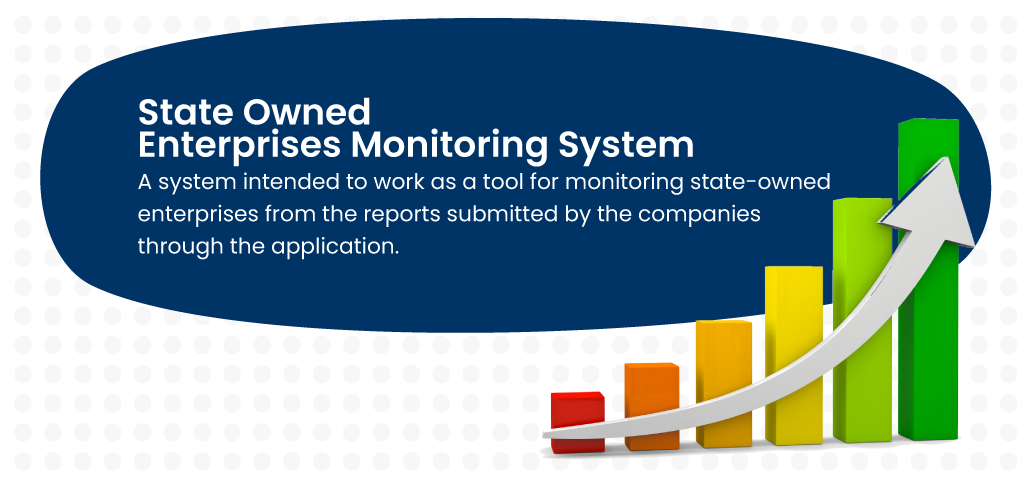 State Owned
Enterprises Monitoring System

A system intended to work as a tool for monitoring state-owned enterprises from the reports submitted by the companies through the application.